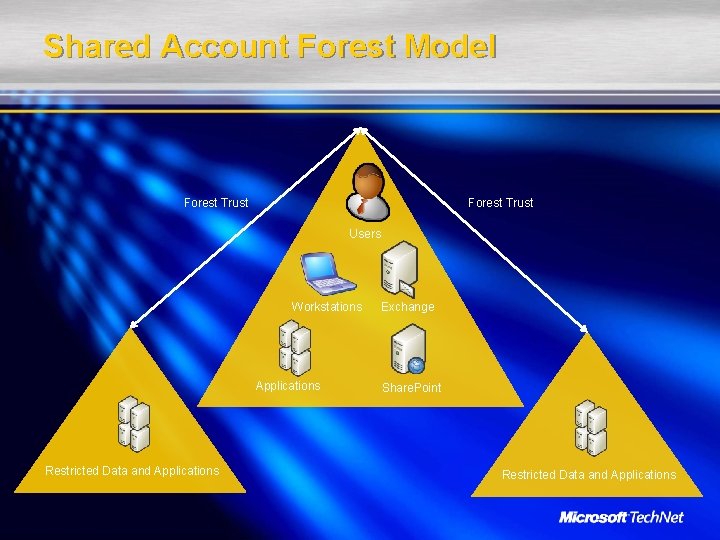 Shared Account Forest Model

Forest Trust

Forest Trust

Users

Workstations

Exchange

Applications

SharePoint

Restricted Data and Applications

Restricted Data and Applications

Microsoft TechNet